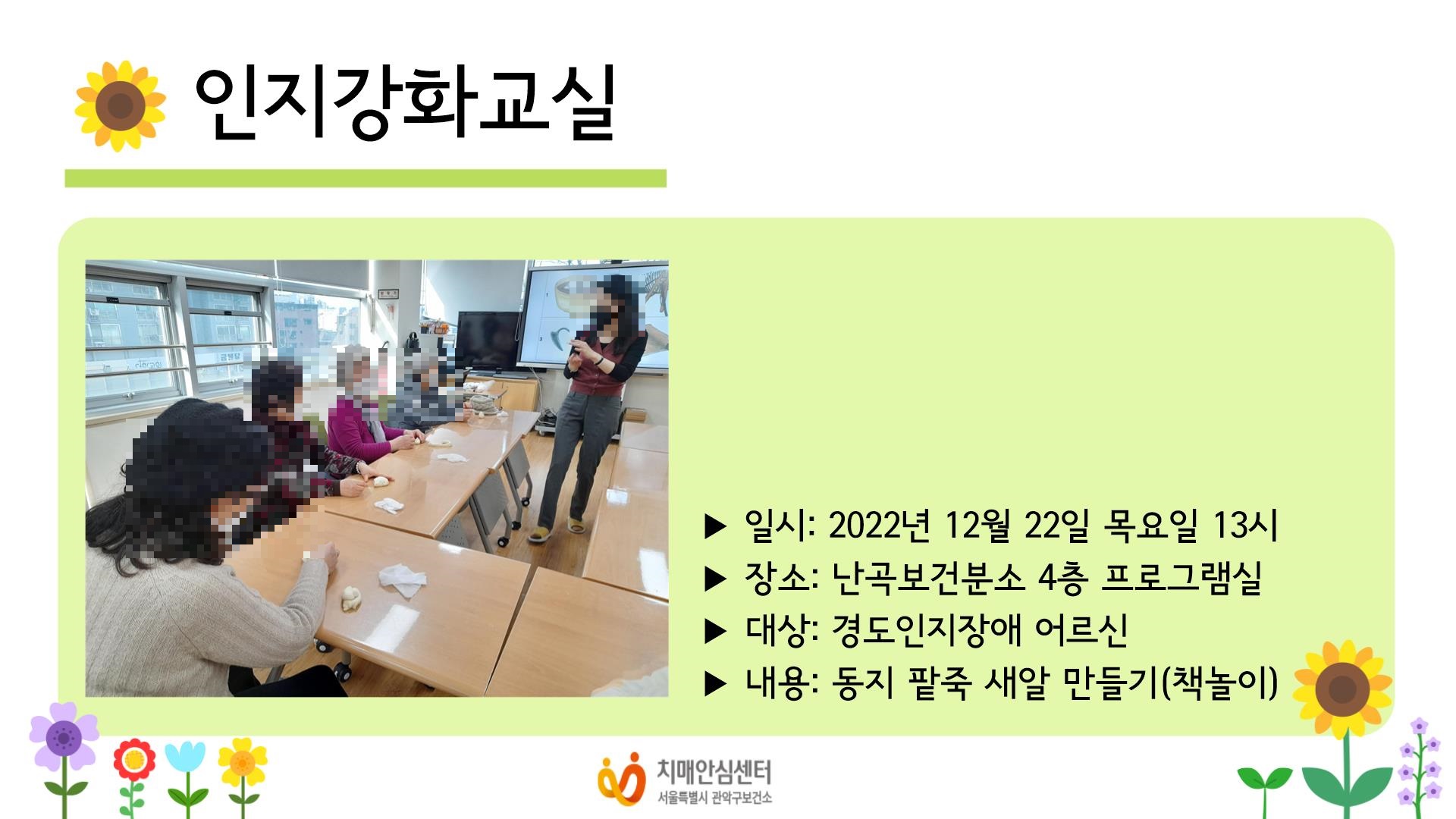 인지강화교실

▶ 일시: 2022년 12월 22일 목요일 13시
▶ 장소: 난곡보건분소 4층 프로그램실
▶ 대상: 경도인지장애 어르신
▶ 내용: 동지 팥죽 새알 만들기(책놀이)

치매안심센터
서울특별시 관악구보건소